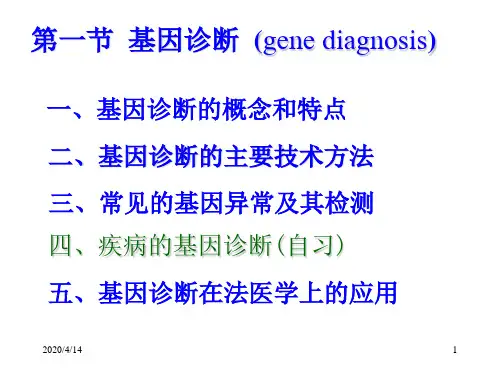 第一节 基因诊断 (gene diagnosis)

一、基因诊断的概念和特点

二、基因诊断的主要技术方法

三、常见的基因异常及其检测

四、疾病的基因诊断（自习）

五、基因诊断在法医学上的应用

2020/4/14

1